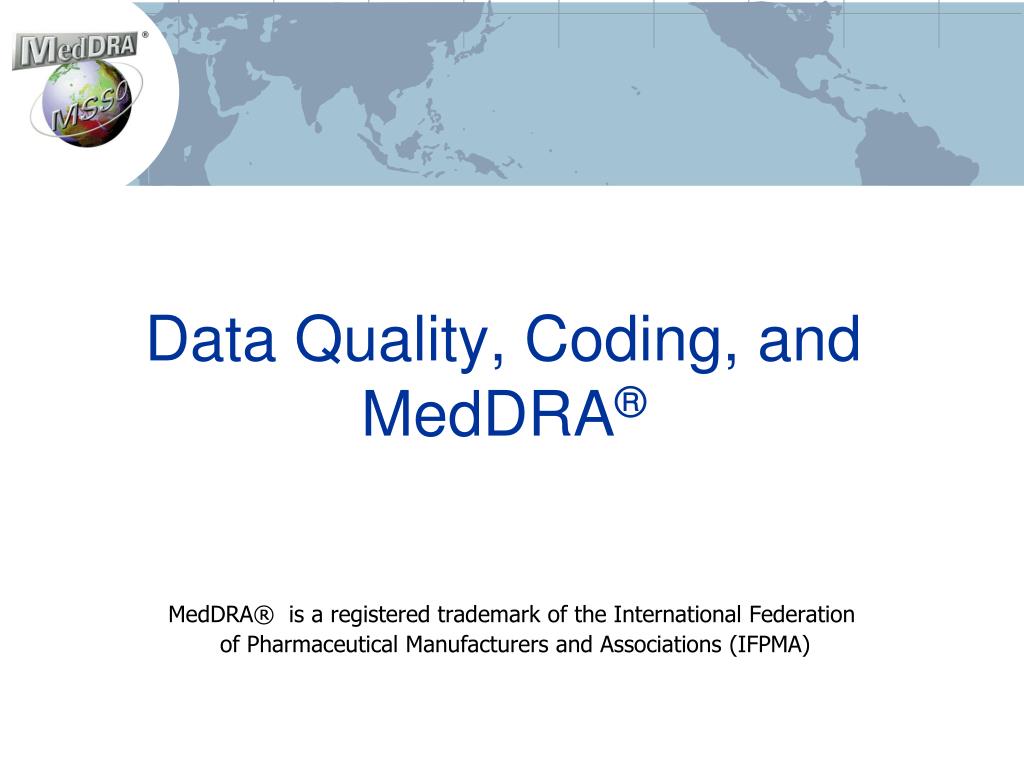 MedDRA®

MSSO

Data Quality, Coding, and MedDRA®

MedDRA® is a registered trademark of the International Federation of Pharmaceutical Manufacturers and Associations (IFPMA)